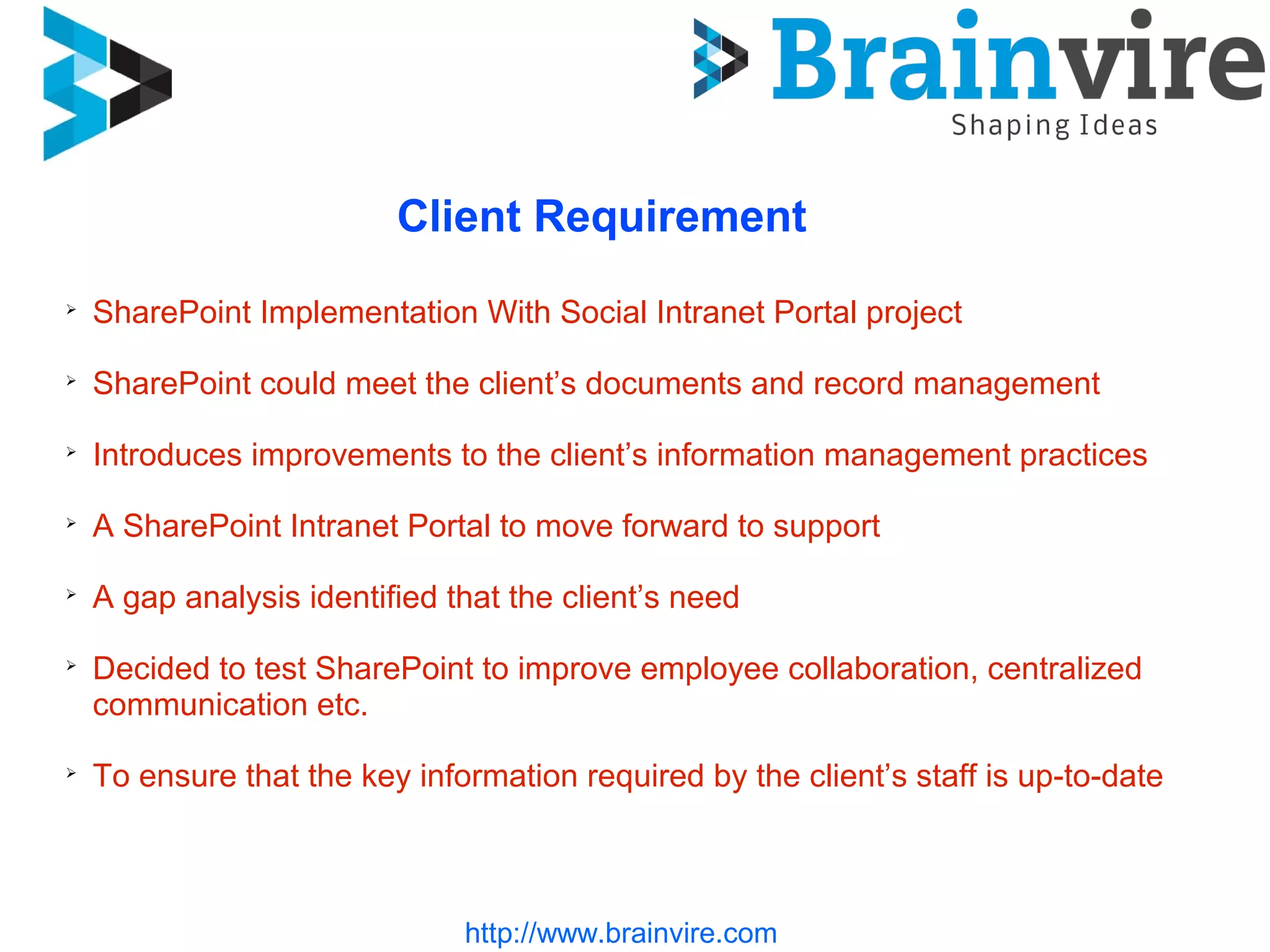 Brainvire
Shaping Ideas

Client Requirement

➢ SharePoint Implementation With Social Intranet Portal project

➢ SharePoint could meet the client’s documents and record management

➢ Introduces improvements to the client’s information management practices

➢ A SharePoint Intranet Portal to move forward to support

➢ A gap analysis identified that the client’s need

➢ Decided to test SharePoint to improve employee collaboration, centralized communication etc.

➢ To ensure that the key information required by the client’s staff is up-to-date

http://www.brainvire.com